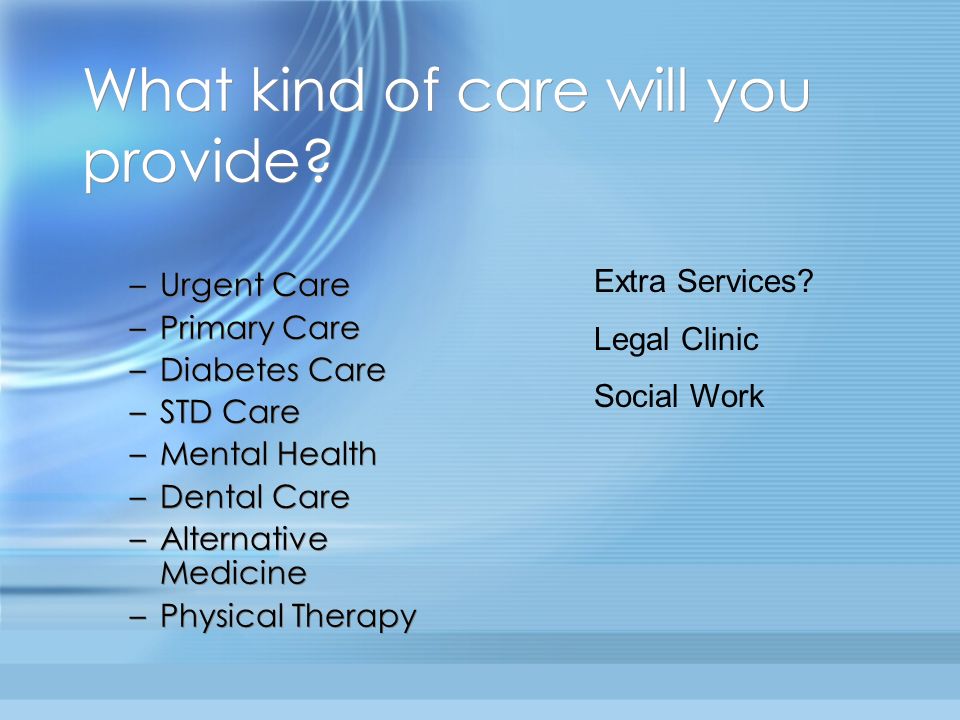 What kind of care will you provide?

– Urgent Care
– Primary Care
– Diabetes Care
– STD Care
– Mental Health
– Dental Care
– Alternative Medicine
– Physical Therapy

Extra Services?

Legal Clinic

Social Work